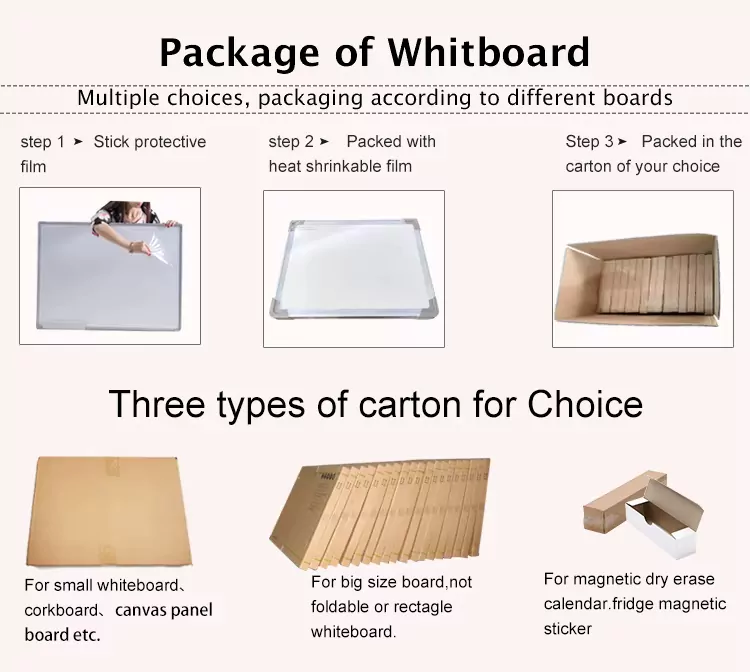 Package of Whitboard

Multiple choices, packaging according to different boards

step 1 ➤ Stick protective film

step 2 ➤ Packed with heat shrinkable film

Step 3 ➤ Packed in the carton of your choice

Three types of carton for Choice

For small whiteboard、corkboard、canvas panel board etc.

For big size board,not foldable or rectagle whiteboard.

For magnetic dry erase calendar.fridge magnetic sticker